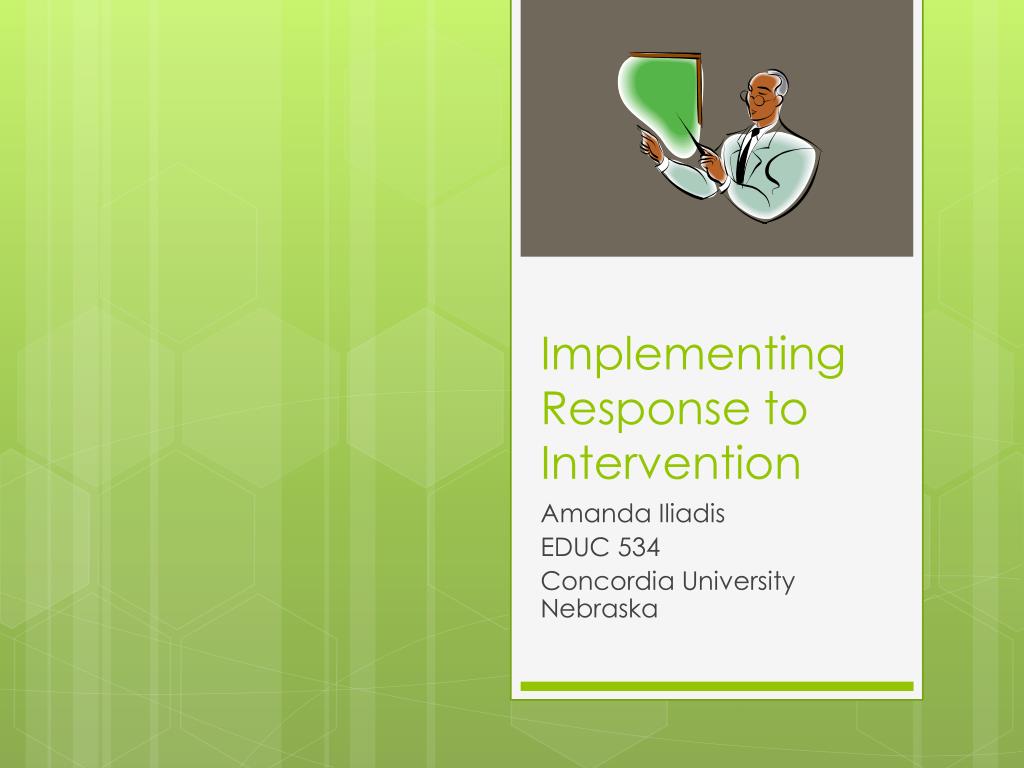 Implementing Response to Intervention

Amanda Iliadis
EDUC 534
Concordia University Nebraska